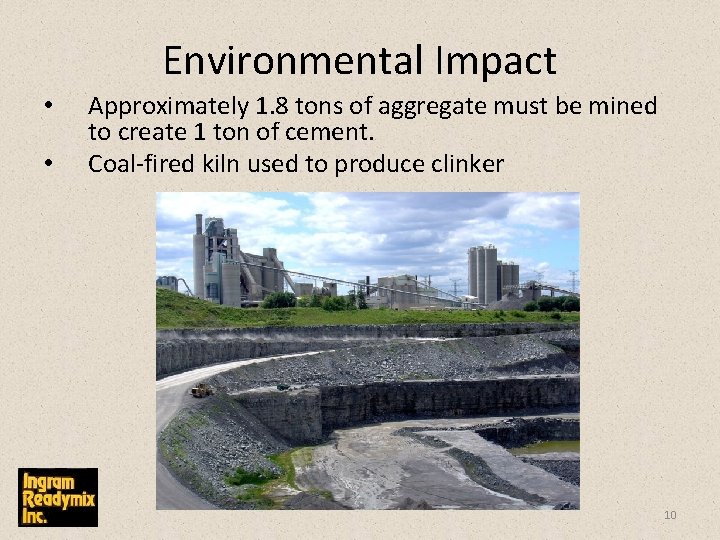 Environmental Impact

• Approximately 1.8 tons of aggregate must be mined to create 1 ton of cement.
• Coal-fired kiln used to produce clinker

Ingram Readymix Inc.

10